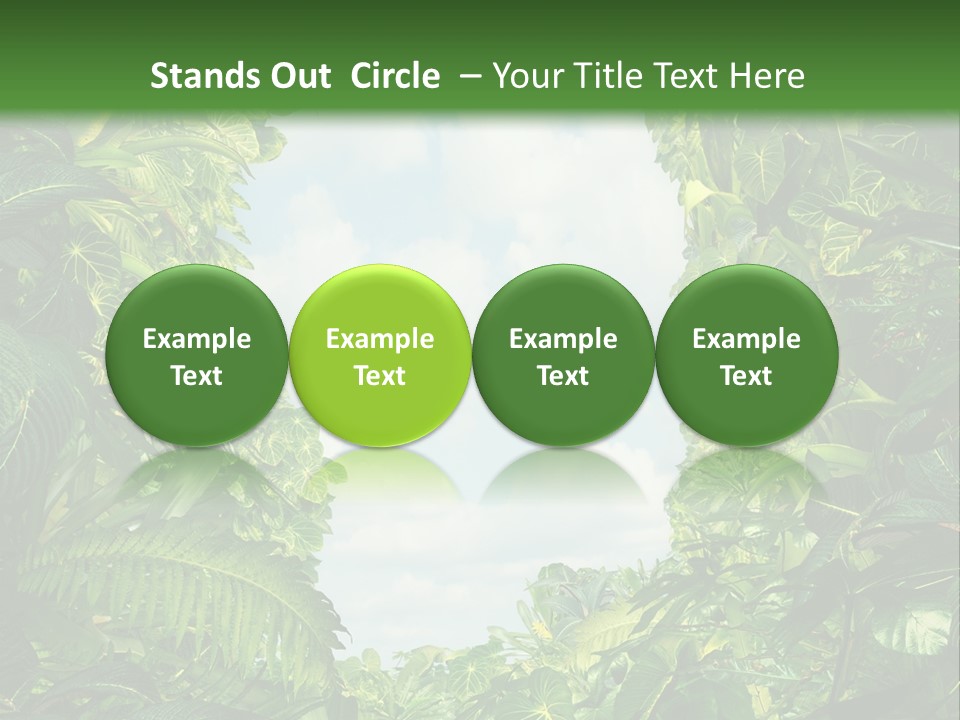 Stands Out Circle – Your Title Text Here

Example Text

Example Text

Example Text

Example Text